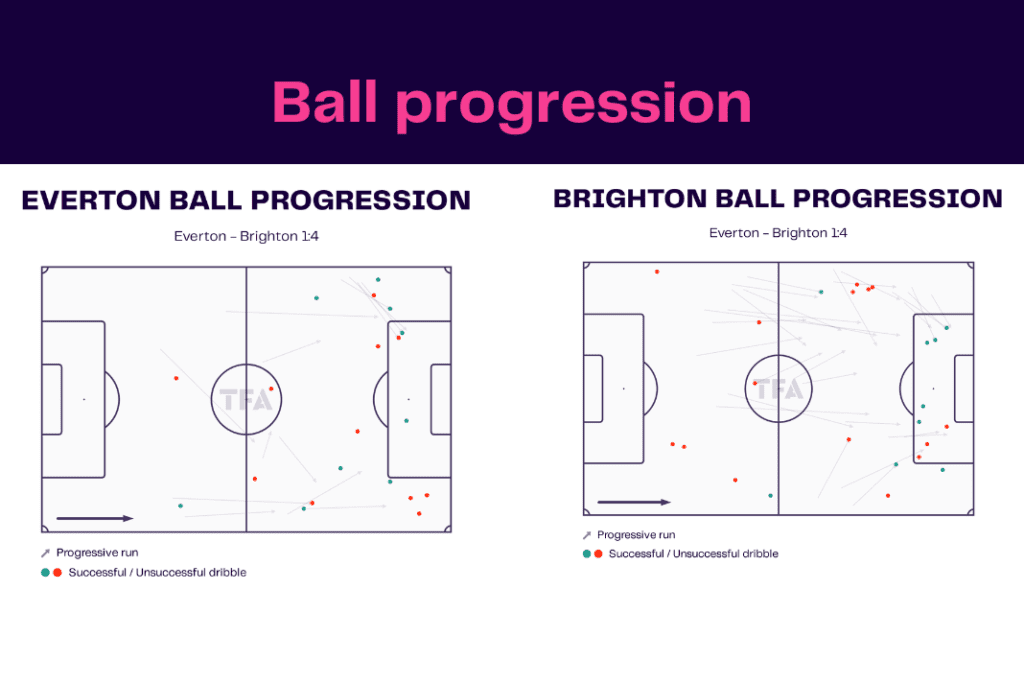 Ball progression

EVERTON BALL PROGRESSION

Everton – Brighton 1:4

TFA

Progressive run

Successful / Unsuccessful dribble

BRIGHTON BALL PROGRESSION

Everton – Brighton 1:4

TFA

Progressive run

Successful / Unsuccessful dribble